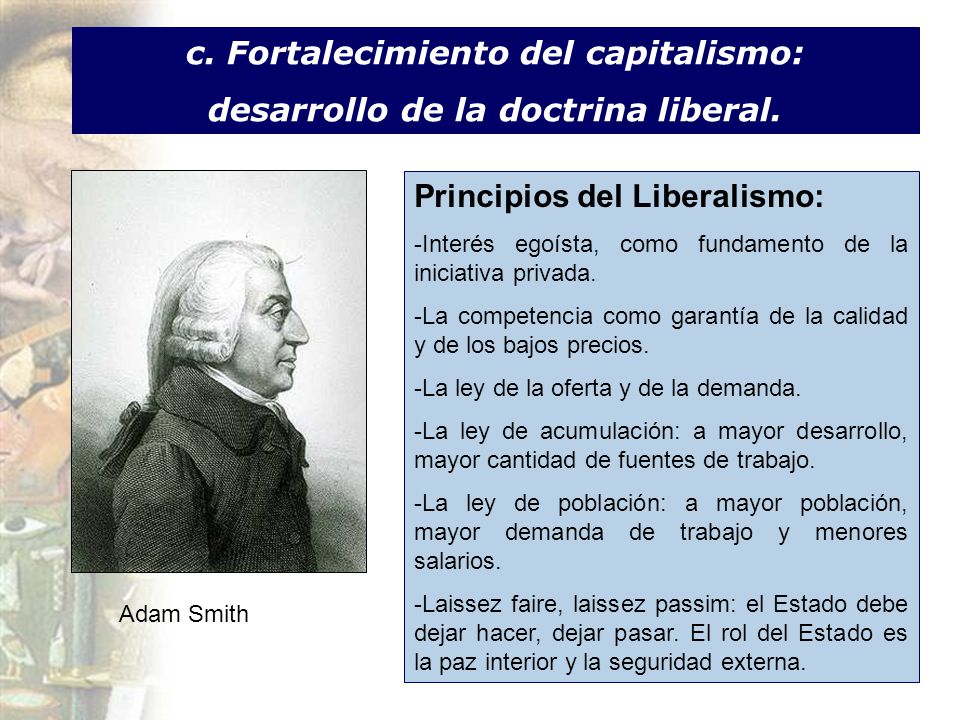 c. Fortalecimiento del capitalismo: desarrollo de la doctrina liberal.

Adam Smith

Principios del Liberalismo:

-Interés egoísta, como fundamento de la iniciativa privada.

-La competencia como garantía de la calidad y de los bajos precios.

-La ley de la oferta y de la demanda.

-La ley de acumulación: a mayor desarrollo, mayor cantidad de fuentes de trabajo.

-La ley de población: a mayor población, mayor demanda de trabajo y menores salarios.

-Laissez faire, laissez passim: el Estado debe dejar hacer, dejar pasar. El rol del Estado es la paz interior y la seguridad externa.